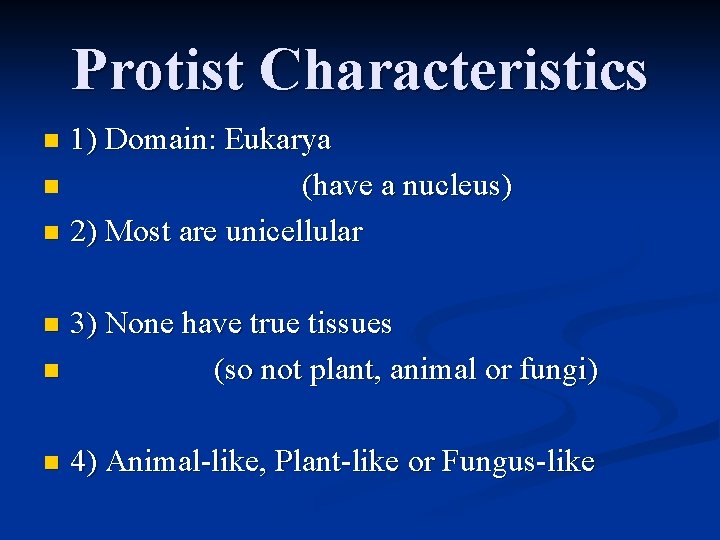 Protist Characteristics

1) Domain: Eukarya
(have a nucleus)
2) Most are unicellular

3) None have true tissues
(so not plant, animal or fungi)

4) Animal-like, Plant-like or Fungus-like